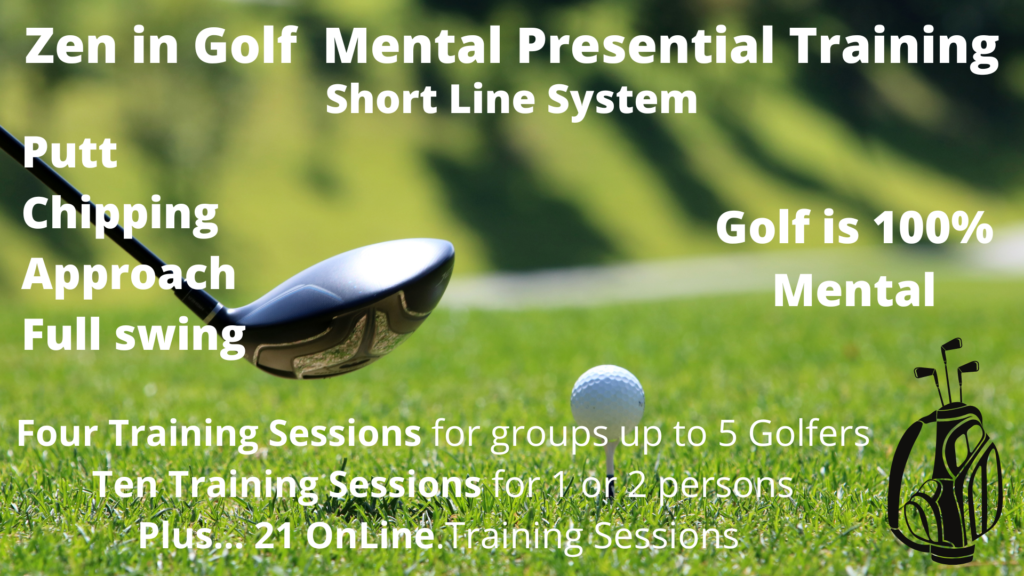 Zen in Golf Mental Presential Training
Short Line System

Putt
Chipping
Approach
Full swing

Golf is 100% Mental

Four Training Sessions for groups up to 5 Golfers
Ten Training Sessions for 1 or 2 persons
Plus... 21 OnLine.Training Sessions